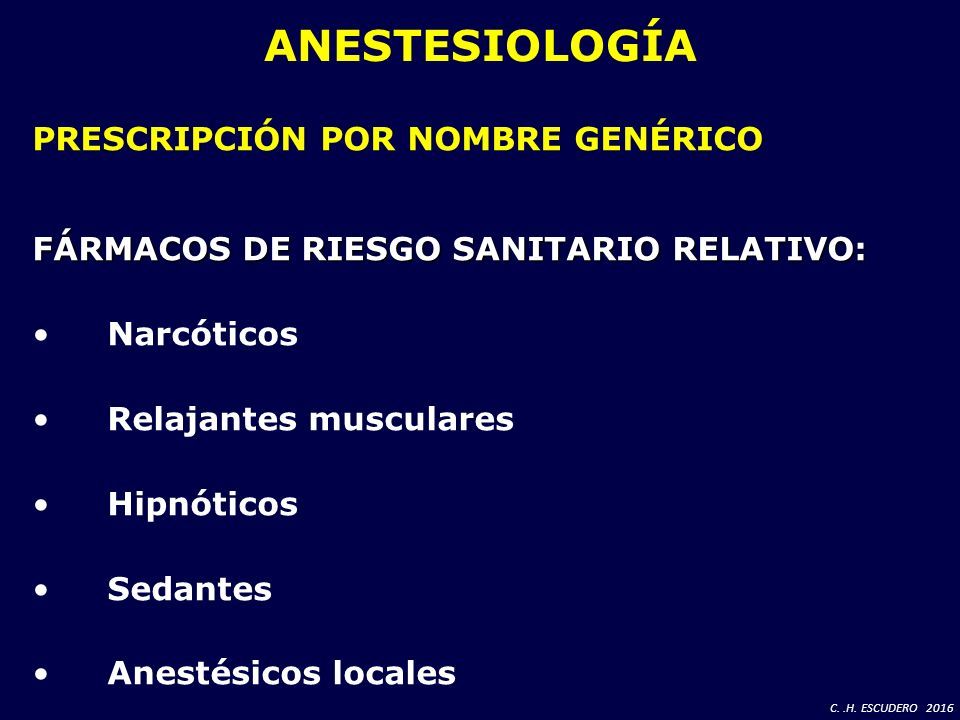 ANESTESIOLOGÍA

PRESCRIPCIÓN POR NOMBRE GENÉRICO

FÁRMACOS DE RIESGO SANITARIO RELATIVO:

• Narcóticos

• Relajantes musculares

• Hipnóticos

• Sedantes

• Anestésicos locales

C. .H. ESCUDERO 2016